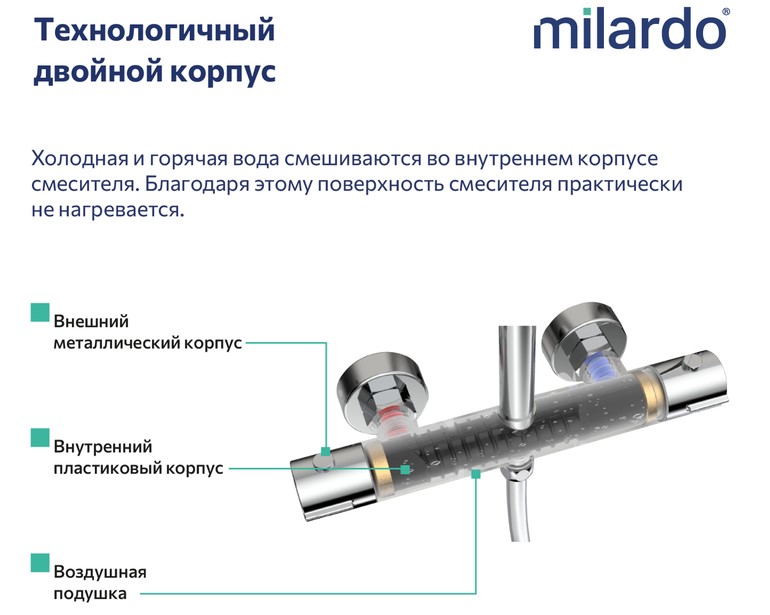 Технологичный двойной корпус

milardo®

Холодная и горячая вода смешиваются во внутреннем корпусе смесителя. Благодаря этому поверхность смесителя практически не нагревается.

Внешний металлический корпус

Внутренний пластиковый корпус

Воздушная подушка